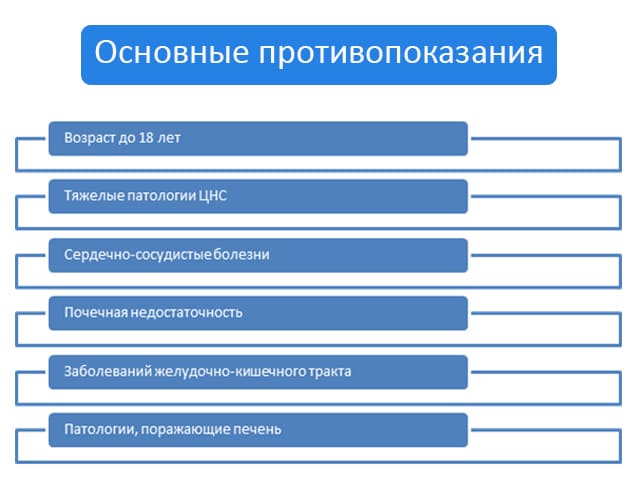 Основные противопоказания

Возраст до 18 лет

Тяжелые патологии ЦНС

Сердечно-сосудистые болезни

Почечная недостаточность

Заболеваний желудочно-кишечного тракта

Патологии, поражающие печень